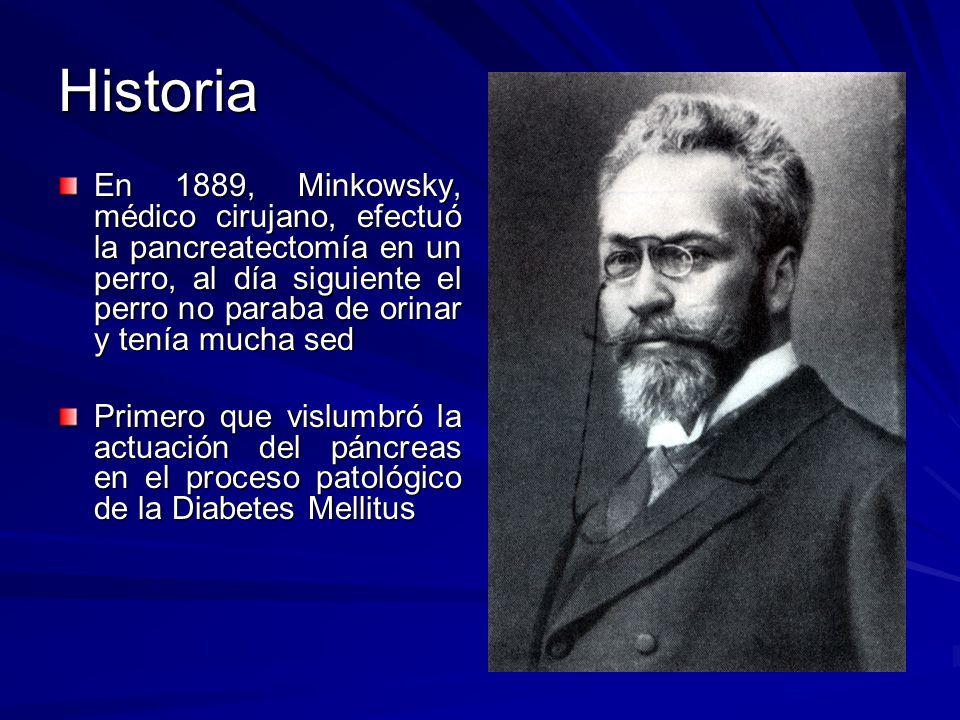 Historia

En 1889, Minkowsky, médico cirujano, efectuó la pancreatectomía en un perro, al día siguiente el perro no paraba de orinar y tenía mucha sed

Primero que vislumbró la actuación del páncreas en el proceso patológico de la Diabetes Mellitus